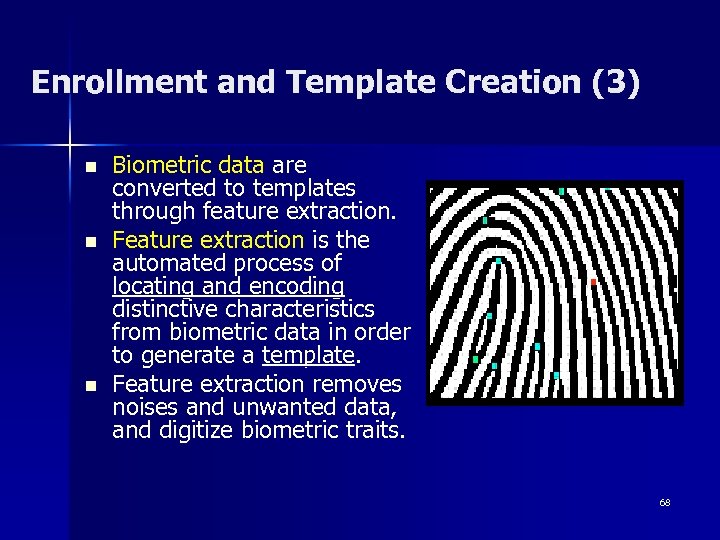 Enrollment and Template Creation (3)

- Biometric data are converted to templates through feature extraction.
- Feature extraction is the automated process of locating and encoding distinctive characteristics from biometric data in order to generate a template.
- Feature extraction removes noises and unwanted data, and digitize biometric traits.

68